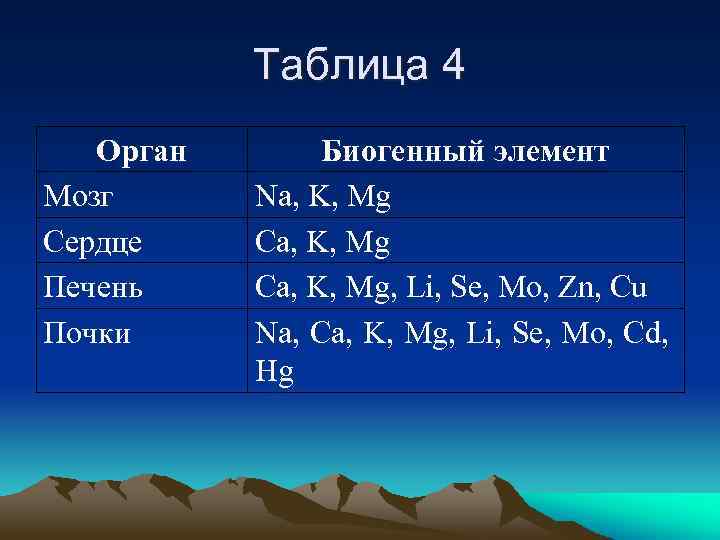 Таблица 4

| Орган | Биогенный элемент |
|---|---|
| Мозг | Na, K, Mg |
| Сердце | Ca, K, Mg |
| Печень | Ca, K, Mg, Li, Se, Mo, Zn, Cu |
| Почки | Na, Ca, K, Mg, Li, Se, Mo, Cd, Hg |